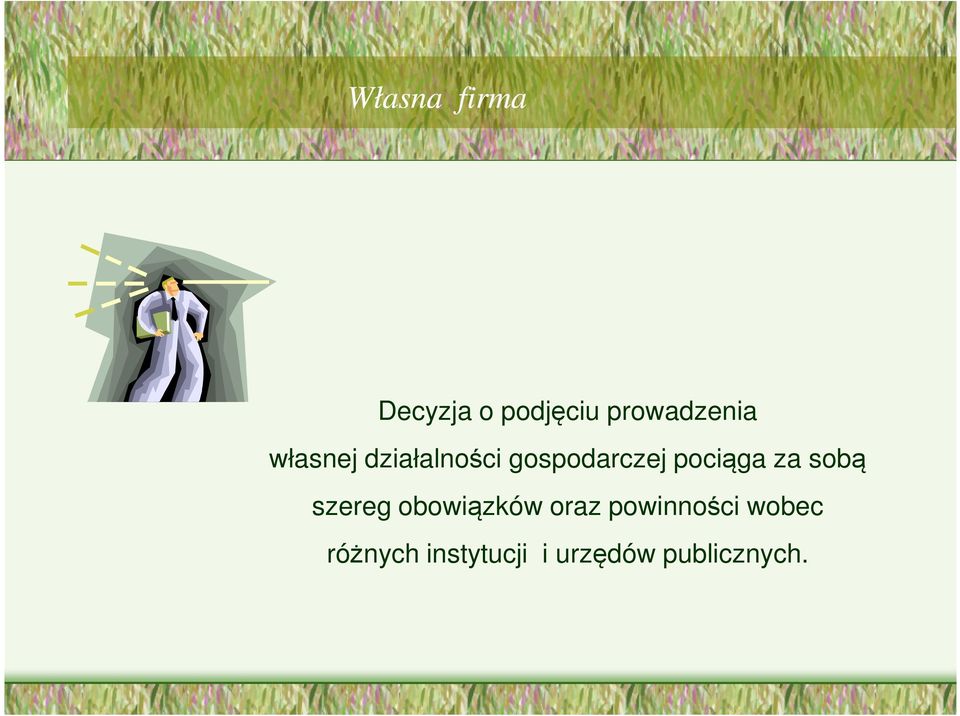 Własna firma

Decyzja o podjęciu prowadzenia własnej działalności gospodarczej pociąga za sobą szereg obowiązków oraz powinności wobec różnych instytucji i urzędów publicznych.